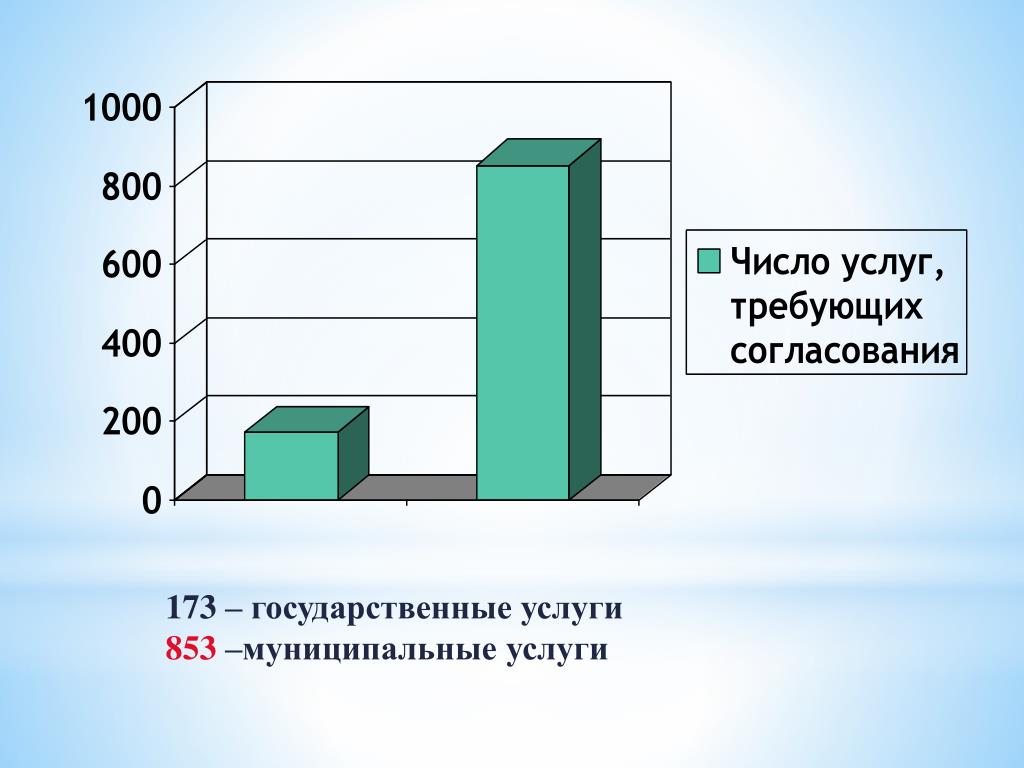 1000
800
600
400
200
0

Число услуг, требующих согласования

173 – государственные услуги
853 –муниципальные услуги